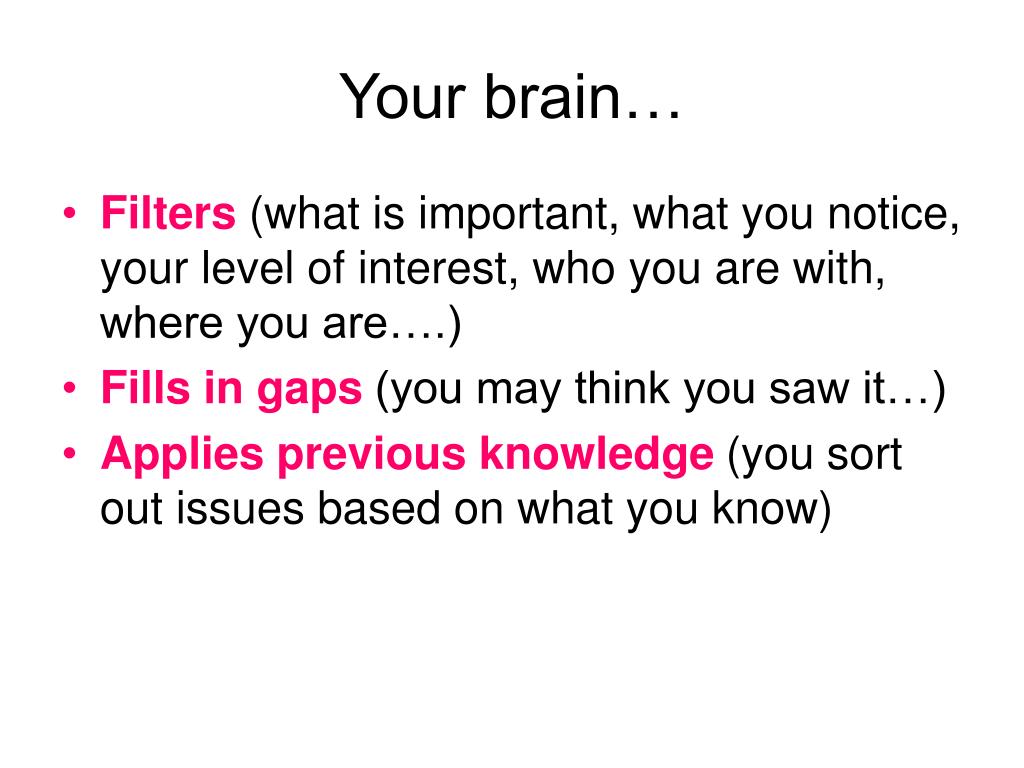 Your brain…

• Filters (what is important, what you notice, your level of interest, who you are with, where you are….)
• Fills in gaps (you may think you saw it…)
• Applies previous knowledge (you sort out issues based on what you know)